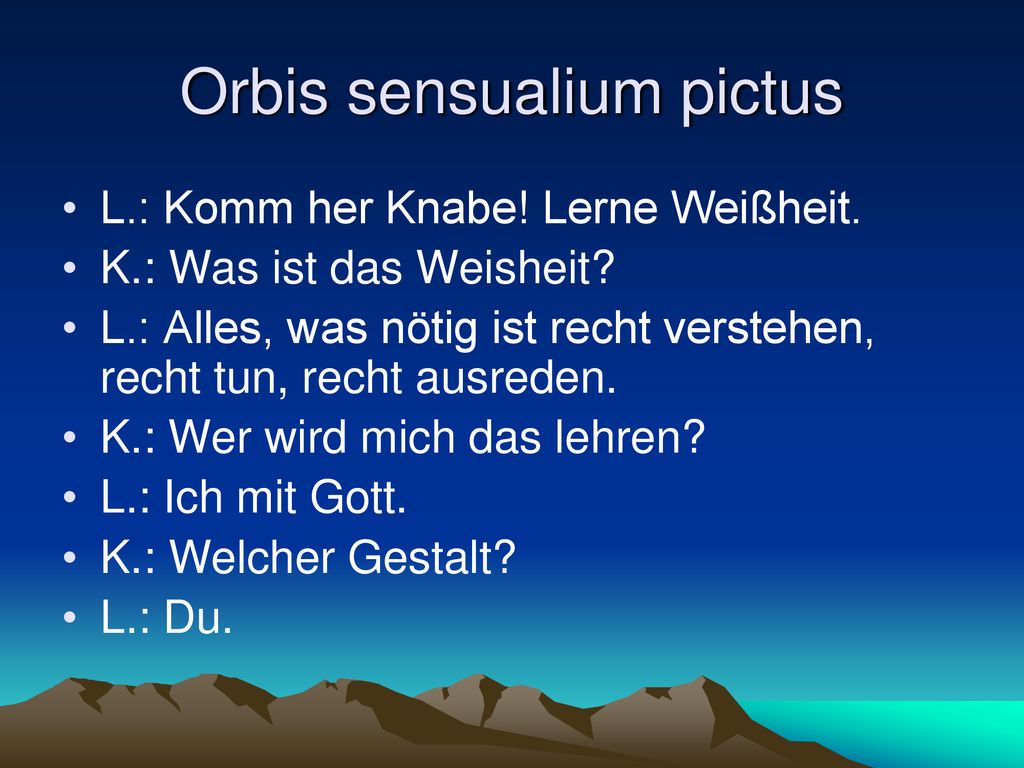 Orbis sensualium pictus

• L.: Komm her Knabe! Lerne Weißheit.
• K.: Was ist das Weisheit?
• L.: Alles, was nötig ist recht verstehen, recht tun, recht ausreden.
• K.: Wer wird mich das lehren?
• L.: Ich mit Gott.
• K.: Welcher Gestalt?
• L.: Du.